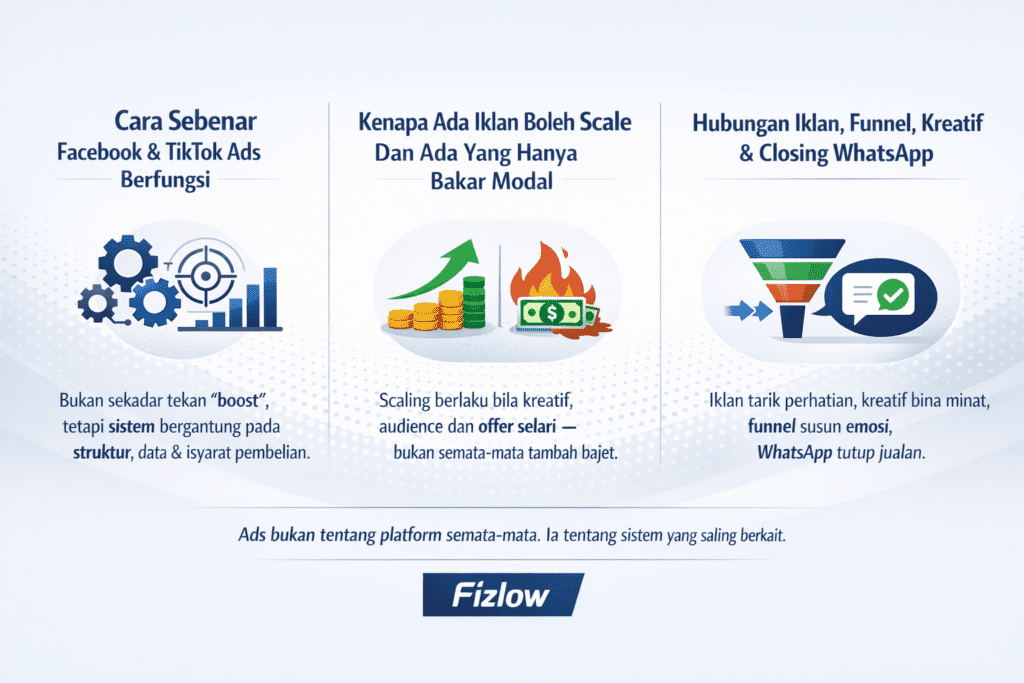 Cara Sebenar Facebook & TikTok Ads Berfungsi

Bukan sekadar tekan "boost", tetapi sistem bergantung pada struktur, data & isyarat pembelian.

Kenapa Ada Iklan Boleh Scale Dan Ada Yang Hanya Bakar Modal

$

Scaling berlaku bila kreatif, audience dan offer selari — bukan semata-mata tambah bajet.

Hubungan Iklan, Funnel, Kreatif & Closing WhatsApp

Iklan tarik perhatian, kreatif bina minat, funnel susun emosi, WhatsApp tutup jualan.

Ads bukan tentang platform semata-mata. Ia tentang sistem yang saling berkait.

Fizlow